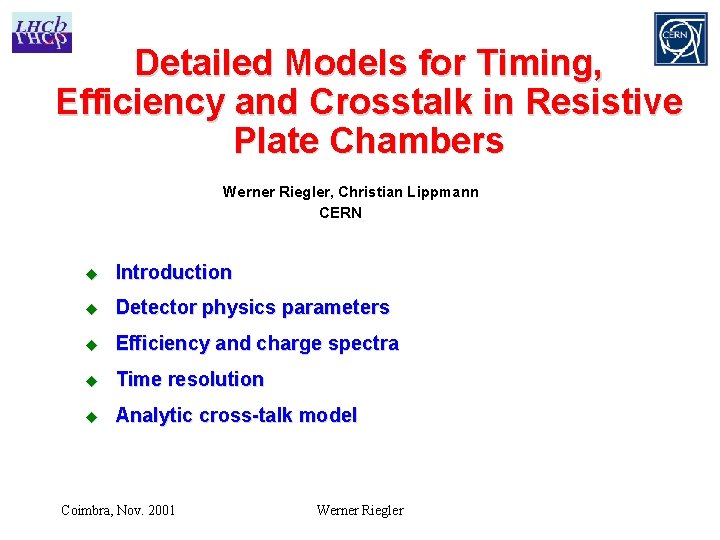 LHCb

CERN

Detailed Models for Timing, Efficiency and Crosstalk in Resistive Plate Chambers

Werner Riegler, Christian Lippmann
CERN

Introduction

Detector physics parameters

Efficiency and charge spectra

Time resolution

Analytic cross-talk model

Coimbra, Nov. 2001

Werner Riegler